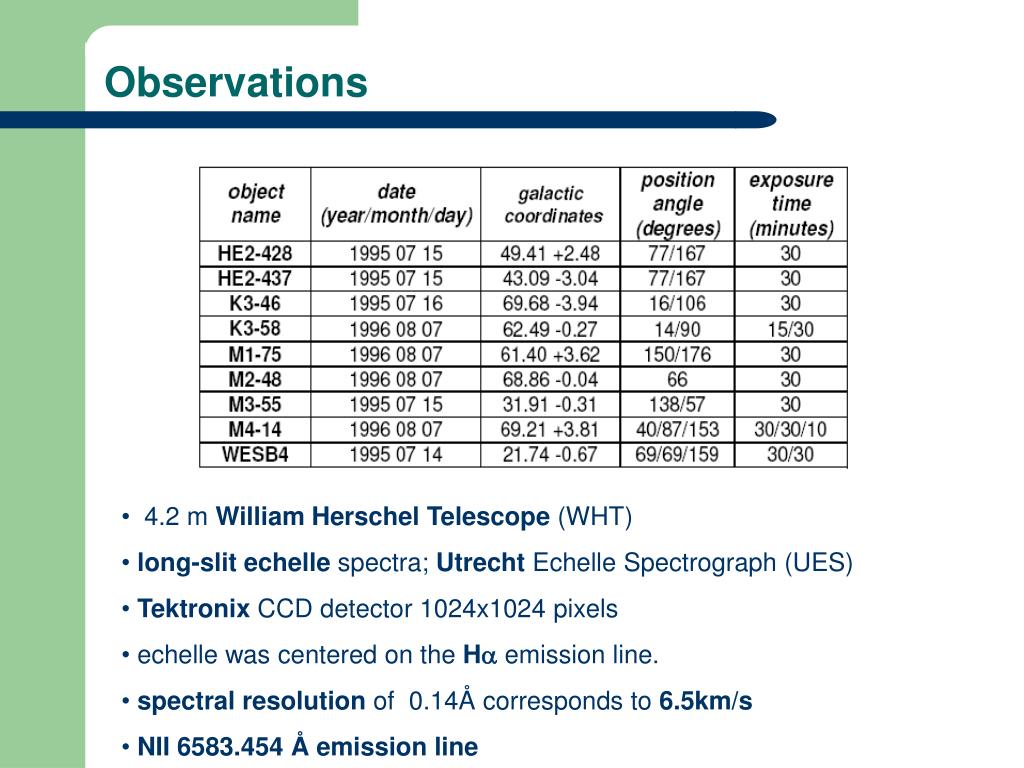 Observations

| object name | date (year/month/day) | galactic coordinates | position angle (degrees) | exposure time (minutes) |
|---|---|---|---|---|
| HE2-428 | 1995 07 15 | 49.41 +2.48 | 77/167 | 30 |
| HE2-437 | 1995 07 15 | 43.09 -3.04 | 77/167 | 30 |
| K3-46 | 1995 07 16 | 69.68 -3.94 | 16/106 | 30 |
| K3-58 | 1996 08 07 | 62.49 -0.27 | 14/90 | 15/30 |
| M1-75 | 1996 08 07 | 61.40 +3.62 | 150/176 | 30 |
| M2-48 | 1996 08 07 | 68.86 -0.04 | 66 | 30 |
| M3-55 | 1995 07 15 | 31.91 -0.31 | 138/57 | 30 |
| M4-14 | 1996 08 07 | 69.21 +3.81 | 40/87/153 | 30/30/10 |
| WESB4 | 1995 07 14 | 21.74 -0.67 | 69/69/159 | 30/30 |

• 4.2 m William Herschel Telescope (WHT)

• long-slit echelle spectra; Utrecht Echelle Spectrograph (UES)

• Tektronix CCD detector 1024x1024 pixels

• echelle was centered on the H$\alpha$ emission line.

• spectral resolution of 0.14Å corresponds to 6.5km/s

• NII 6583.454 Å emission line